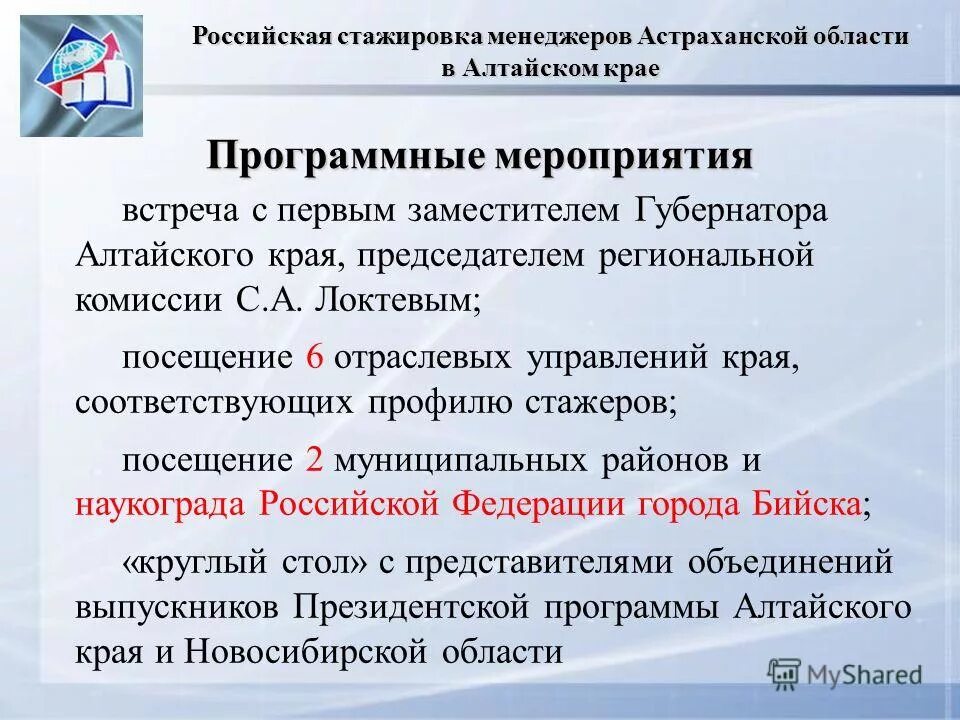 Российская стажировка менеджеров Астраханской области в Алтайском крае

Программные мероприятия

встреча с первым заместителем Губернатора Алтайского края, председателем региональной комиссии С.А. Локтевым;

посещение 6 отраслевых управлений края, соответствующих профилю стажеров;

посещение 2 муниципальных районов и наукограда Российской Федерации города Бийска;

«круглый стол» с представителями объединений выпускников Президентской программы Алтайского края и Новосибирской области

MyShared